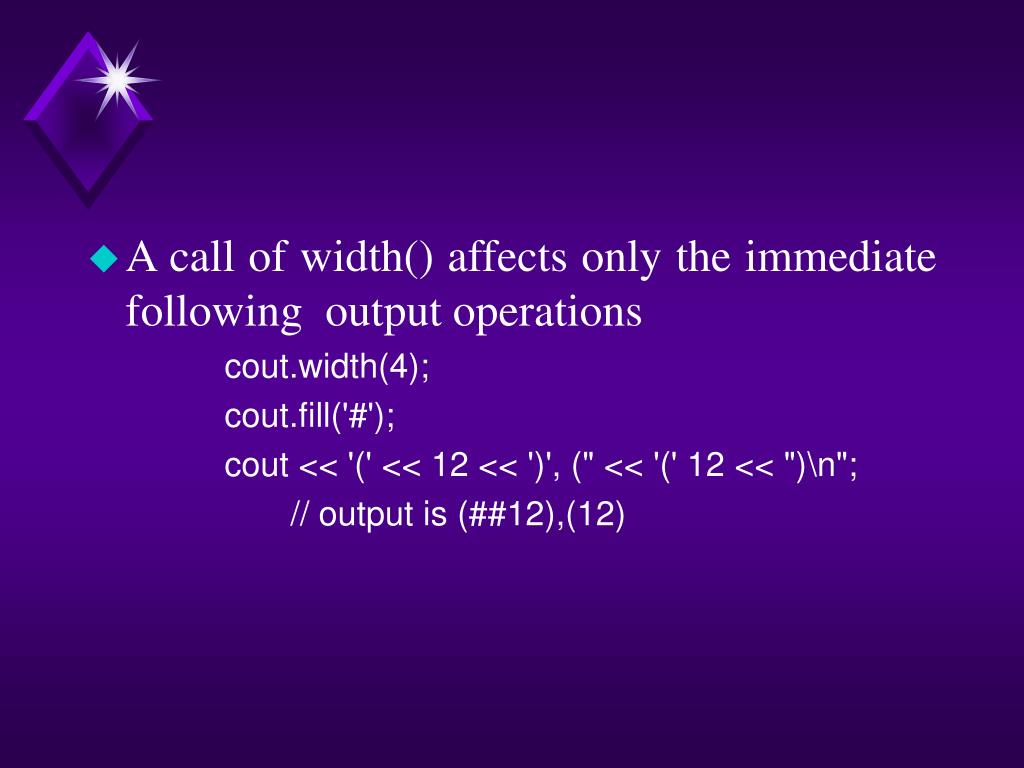 A call of width() affects only the immediate following output operations

cout.width(4);

cout.fill('#');

cout << '(' << 12 << ')', (" << '(' 12 << ")\n";

// output is (##12),(12)